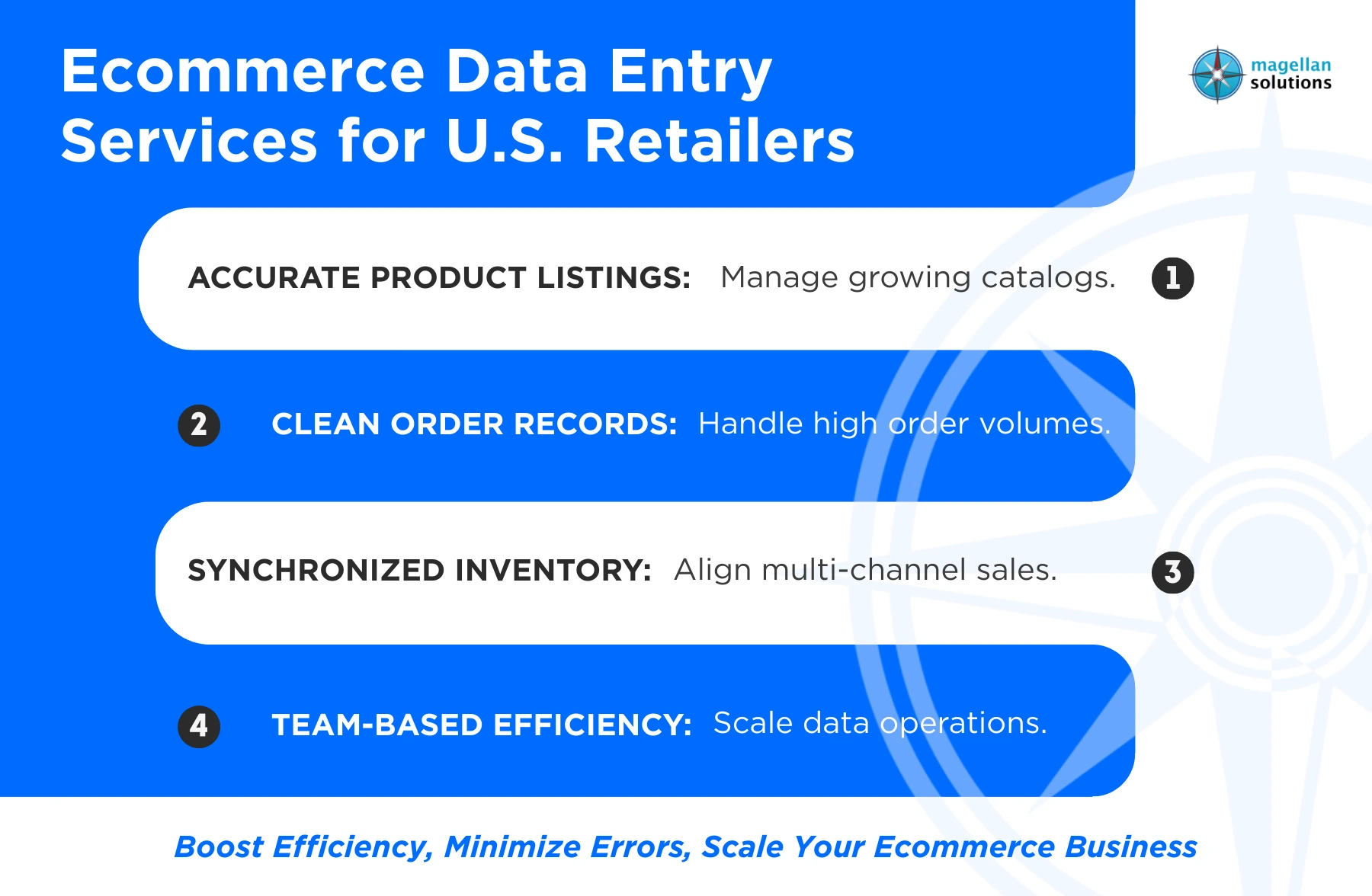 Ecommerce Data Entry Services for U.S. Retailers

magellan solutions

ACCURATE PRODUCT LISTINGS: Manage growing catalogs. 1

2 CLEAN ORDER RECORDS: Handle high order volumes.

SYNCHRONIZED INVENTORY: Align multi-channel sales. 3

4 TEAM-BASED EFFICIENCY: Scale data operations.

Boost Efficiency, Minimize Errors, Scale Your Ecommerce Business